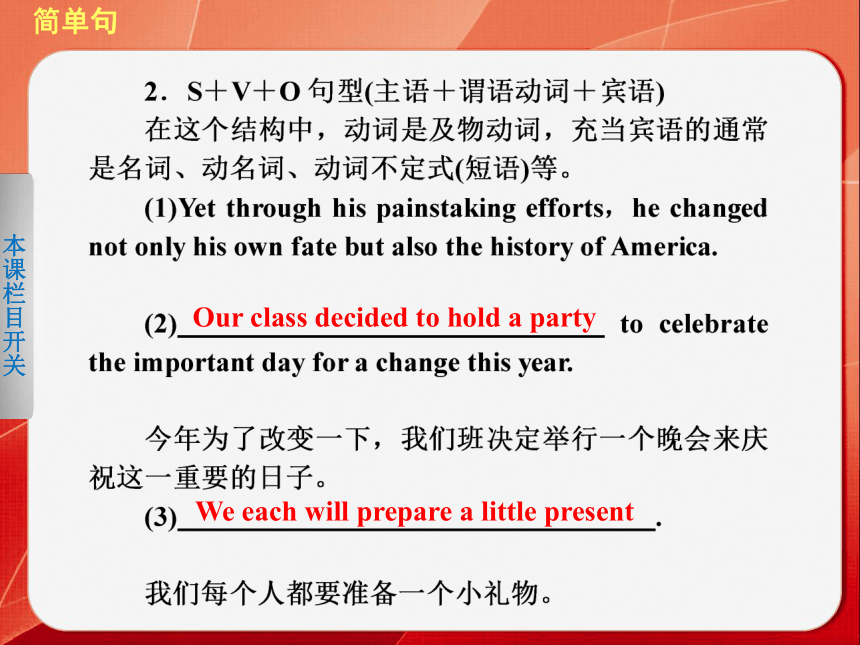 简单句

本课栏目开关

2．S＋V＋O 句型(主语＋谓语动词＋宾语)

在这个结构中，动词是及物动词，充当宾语的通常是名词、动名词、动词不定式(短语)等。

(1)Yet through his painstaking efforts，he changed not only his own fate but also the history of America.

(2) Our class decided to hold a party to celebrate the important day for a change this year.

今年为了改变一下，我们班决定举行一个晚会来庆祝这一重要的日子。

(3) We each will prepare a little present.

我们每个人都要准备一个小礼物。